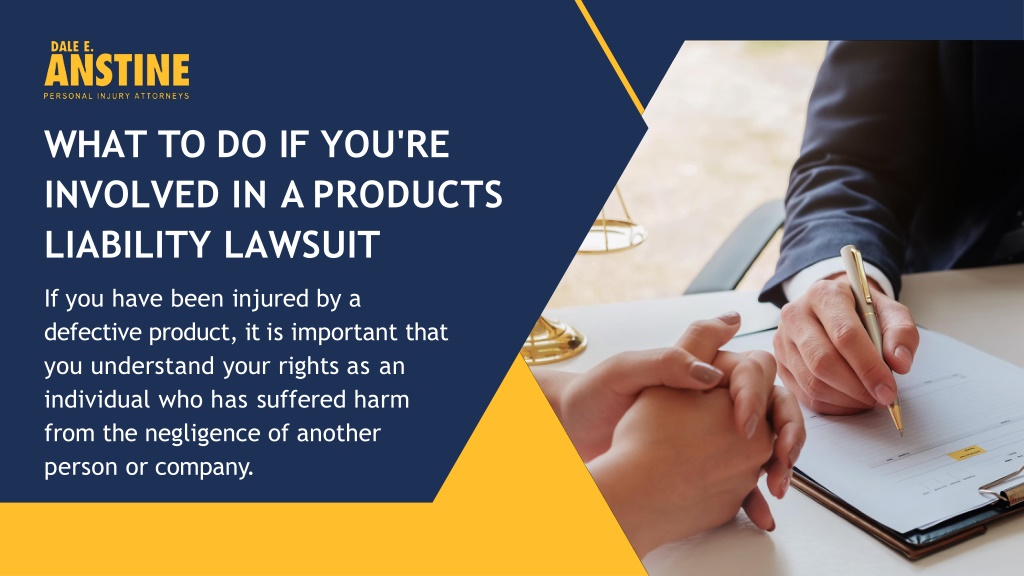 DALE E.
ANSTINE
PERSONAL INJURY ATTORNEYS

WHAT TO DO IF YOU'RE INVOLVED IN A PRODUCTS LIABILITY LAWSUIT

If you have been injured by a defective product, it is important that you understand your rights as an individual who has suffered harm from the negligence of another person or company.